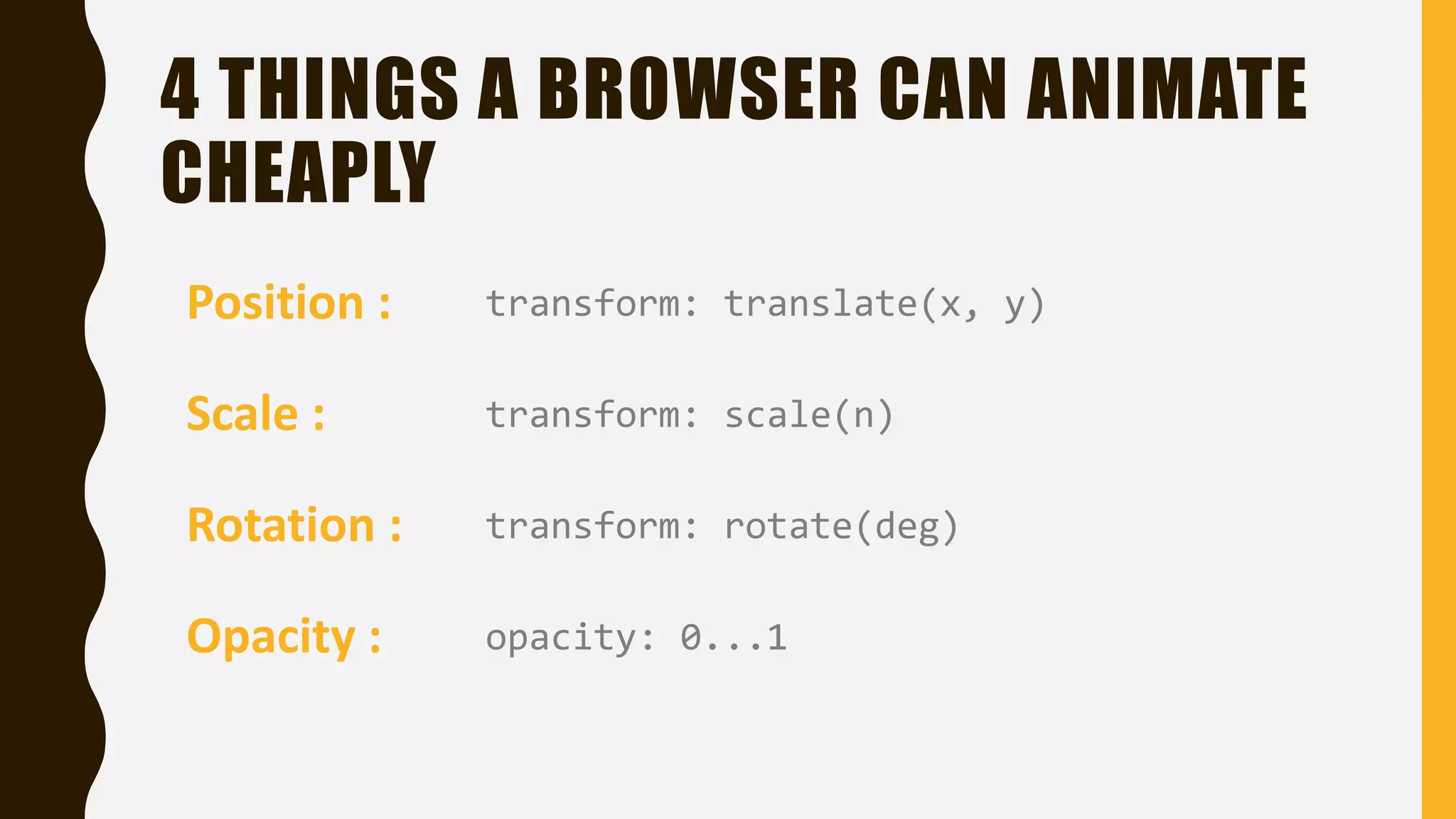 4 THINGS A BROWSER CAN ANIMATE CHEAPLY

Position : transform: translate(x, y)

Scale : transform: scale(n)

Rotation : transform: rotate(deg)

Opacity : opacity: 0...1